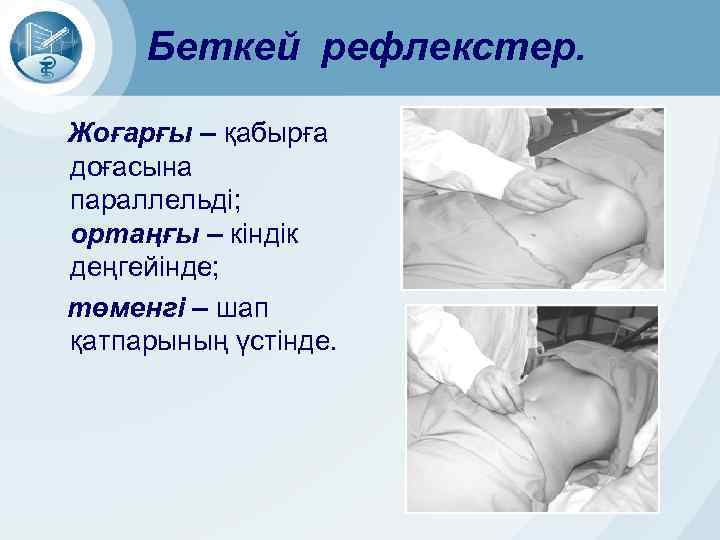 Беткей рефлекстер.

Жоғарғы – қабырға доғасына параллельді;

ортаңғы – кіндік деңгейінде;

төменгі – шап қатпарының үстінде.